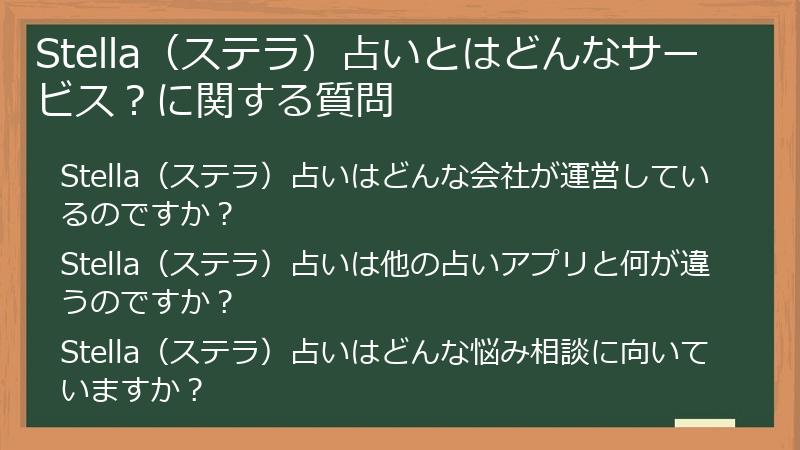 Stella（ステラ）占いとはどんなサービス？に関する質問

Stella（ステラ）占いはどんな会社が運営しているのですか？

Stella（ステラ）占いは他の占いアプリと何が違うのですか？

Stella（ステラ）占いはどんな悩み相談に向いていますか？